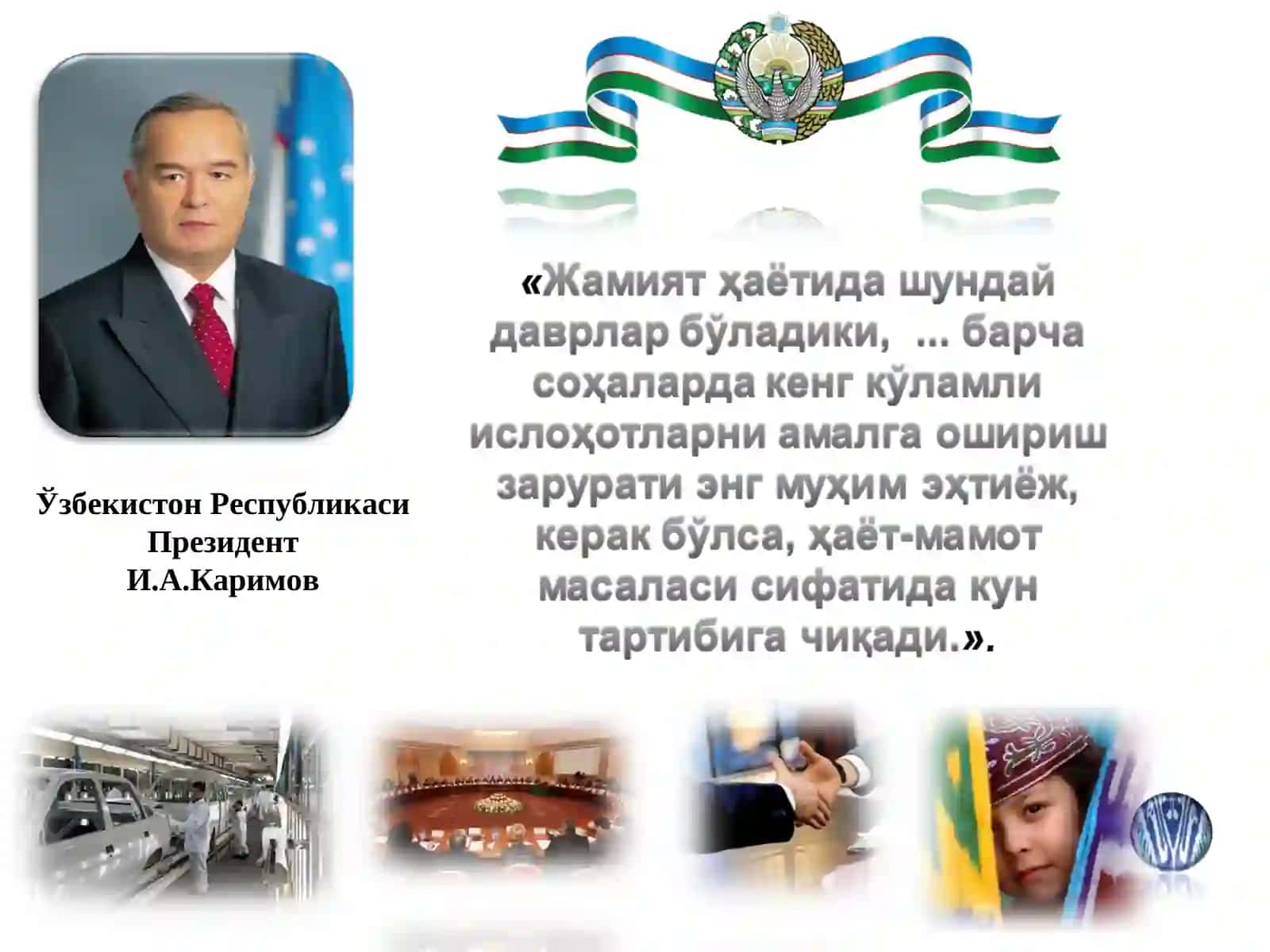 Ўзбекистон Республикаси Президент И.А.Каримов

«Жамият ҳаётида шундай даврлар бўладики, ... барча соҳаларда кенг кўламли ислоҳотларни амалга ошириш зарурати энг муҳим эҳтиёж, керак бўлса, ҳаёт-мамот масаласи сифатида кун тартибига чиқади.».